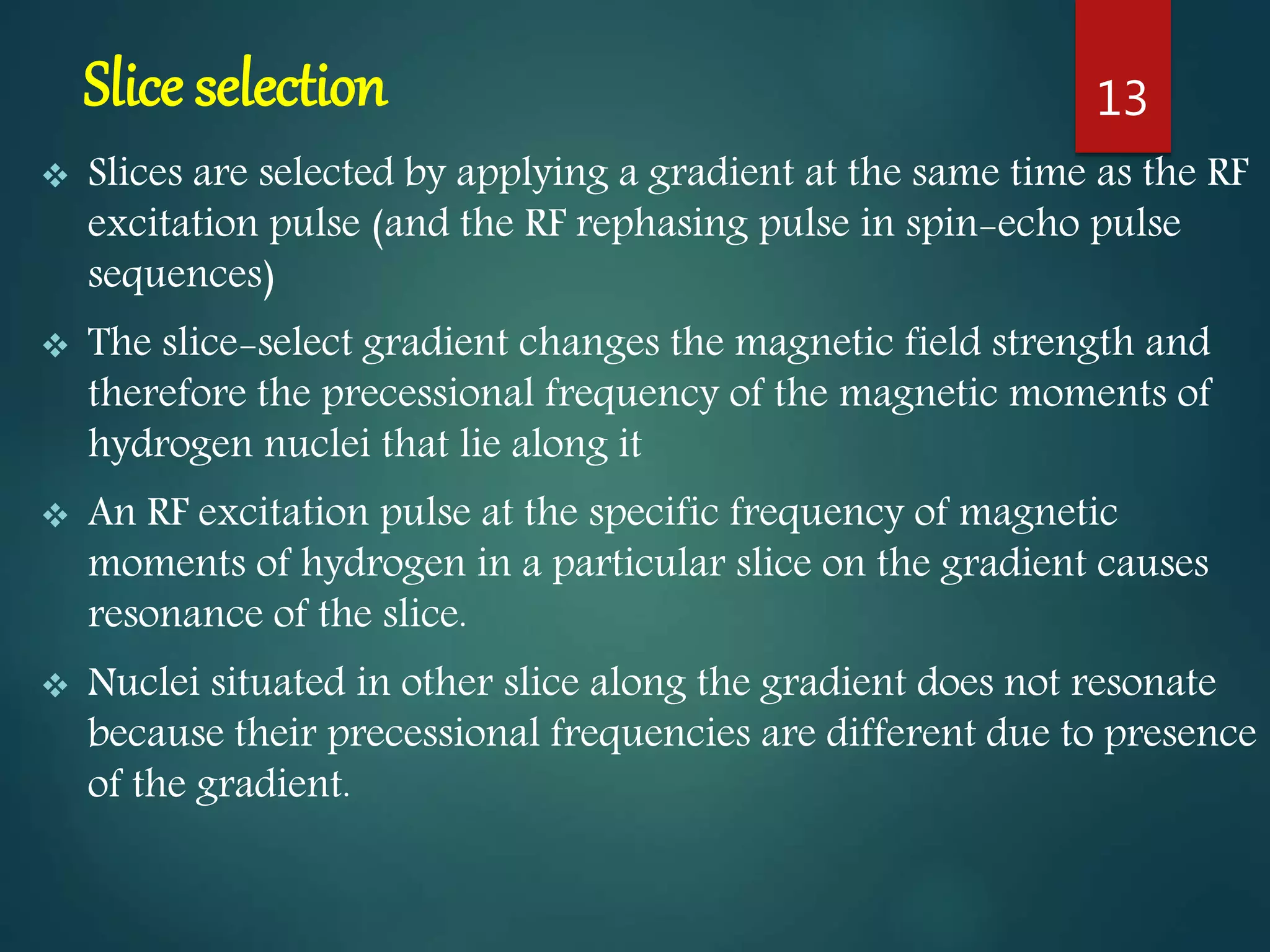 Slice selection

13

❖ Slices are selected by applying a gradient at the same time as the RF excitation pulse (and the RF rephasing pulse in spin-echo pulse sequences)

❖ The slice-select gradient changes the magnetic field strength and therefore the precessional frequency of the magnetic moments of hydrogen nuclei that lie along it

❖ An RF excitation pulse at the specific frequency of magnetic moments of hydrogen in a particular slice on the gradient causes resonance of the slice.

❖ Nuclei situated in other slice along the gradient does not resonate because their precessional frequencies are different due to presence of the gradient.